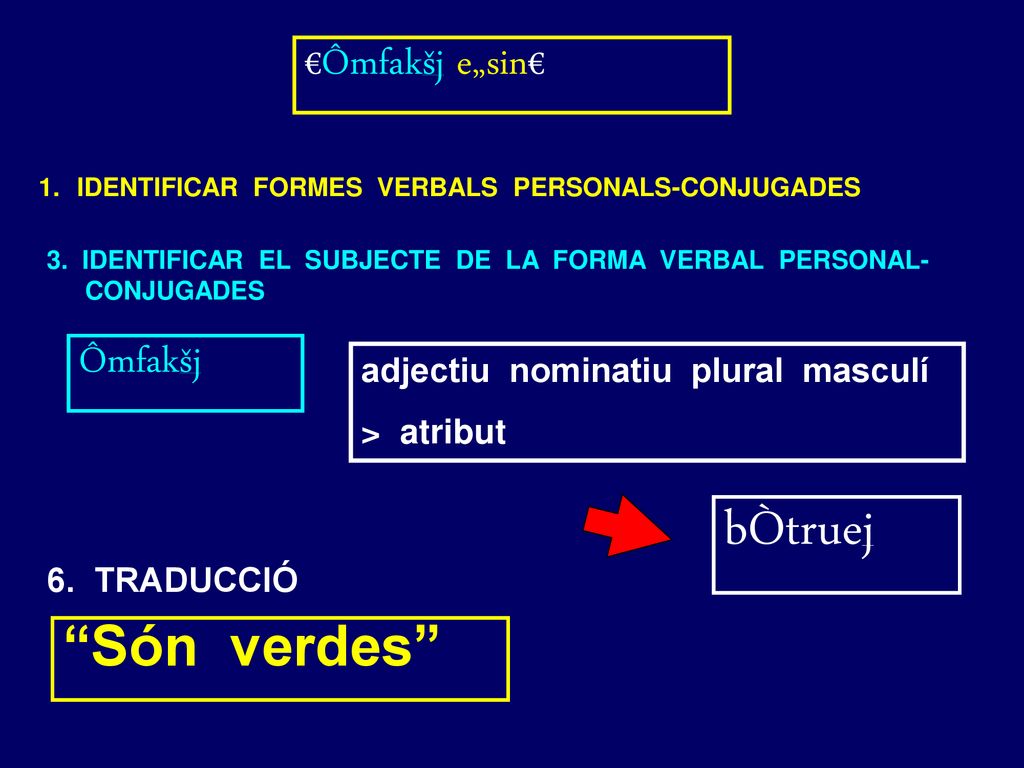 €Ômfakšj e„sin€

1. IDENTIFICAR FORMES VERBALS PERSONALS-CONJUGADES

3. IDENTIFICAR EL SUBJECTE DE LA FORMA VERBAL PERSONAL-CONJUGADES

Ômfakšj

adjectiu nominatiu plural masculí
> atribut

bÒtruej

6. TRADUCCIÓ

“Són verdes”